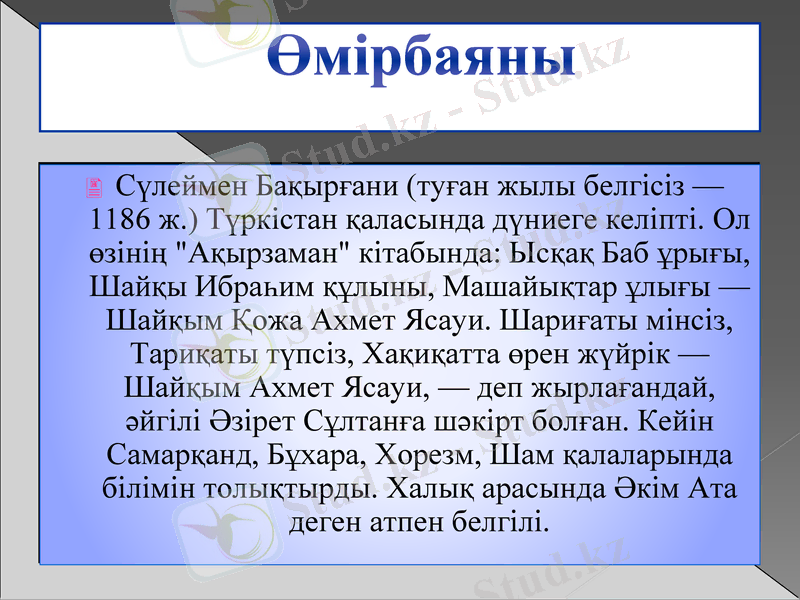 Өмірбаяны

Сүлеймен Бақырғани (туған жылы белгісіз — 1186 ж.) Түркістан қаласында дүниеге келіпті. Ол өзінің "Ақырзаман" кітабында: Ысқақ Баб ұрығы, Шайқы Ибраһим құлыны, Машайықтар ұлығы — Шайқым Қожа Ахмет Ясауи. Шариғаты мінсіз, Тариқаты түпсіз, Хақиқатта өрен жүйрік — Шайқым Ахмет Ясауи, — деп жырлағандай, әйгілі Әзірет Сұлтанға шәкірт болған. Кейін Самарқанд, Бұхара, Хорезм, Шам қалаларында білімін толықтырды. Халық арасында Әкім Ата деген атпен белгілі.

Stud.kz - Stud.kz